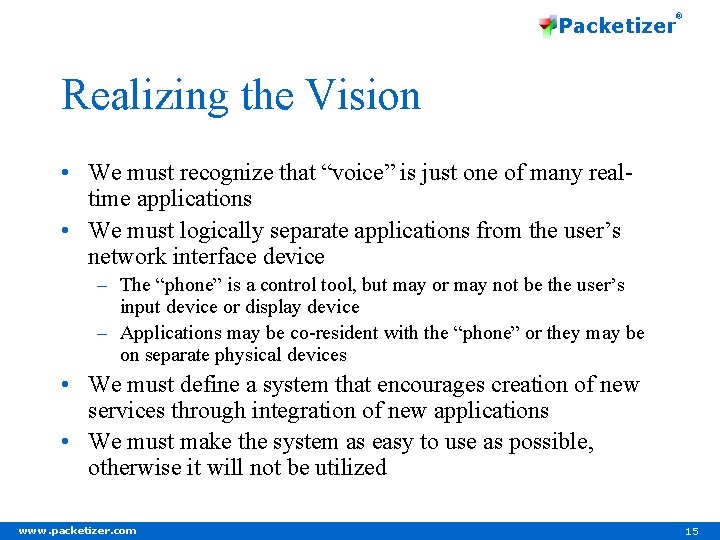 Packetizer®

Realizing the Vision

• We must recognize that “voice” is just one of many real-time applications

• We must logically separate applications from the user’s network interface device

– The “phone” is a control tool, but may or may not be the user’s input device or display device

– Applications may be co-resident with the “phone” or they may be on separate physical devices

• We must define a system that encourages creation of new services through integration of new applications

• We must make the system as easy to use as possible, otherwise it will not be utilized

www.packetizer.com

15